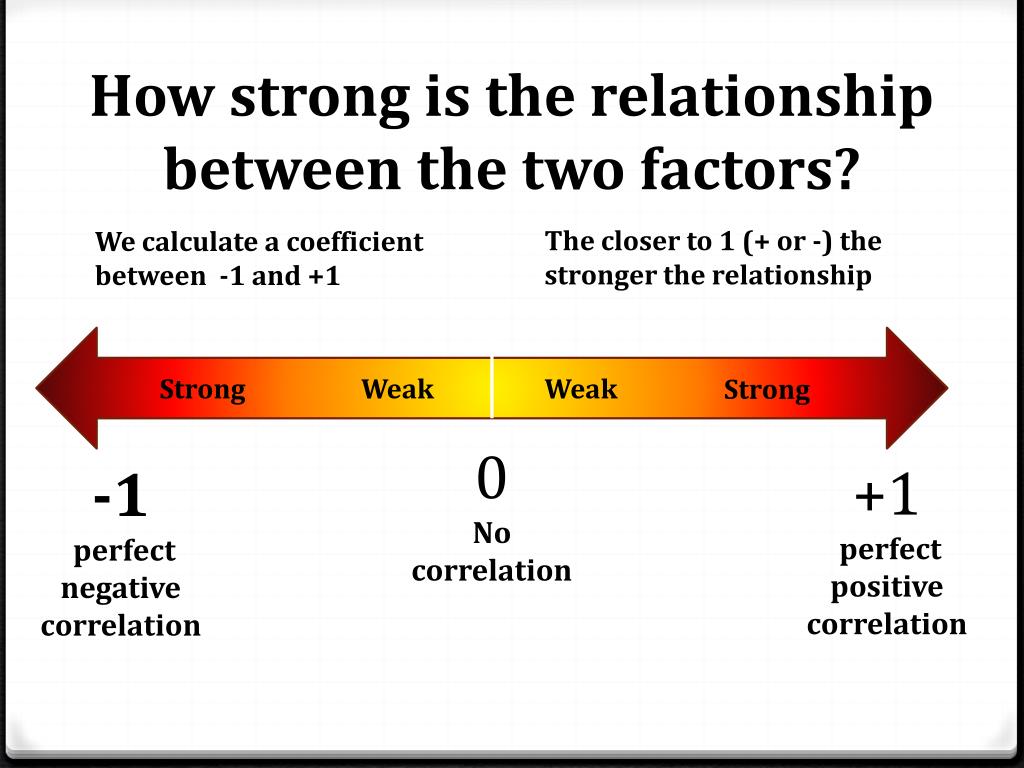 How strong is the relationship between the two factors?

We calculate a coefficient between -1 and +1

The closer to 1 (+ or -) the stronger the relationship

Strong Weak Weak Strong

-1
perfect negative correlation

0
No correlation

+1
perfect positive correlation